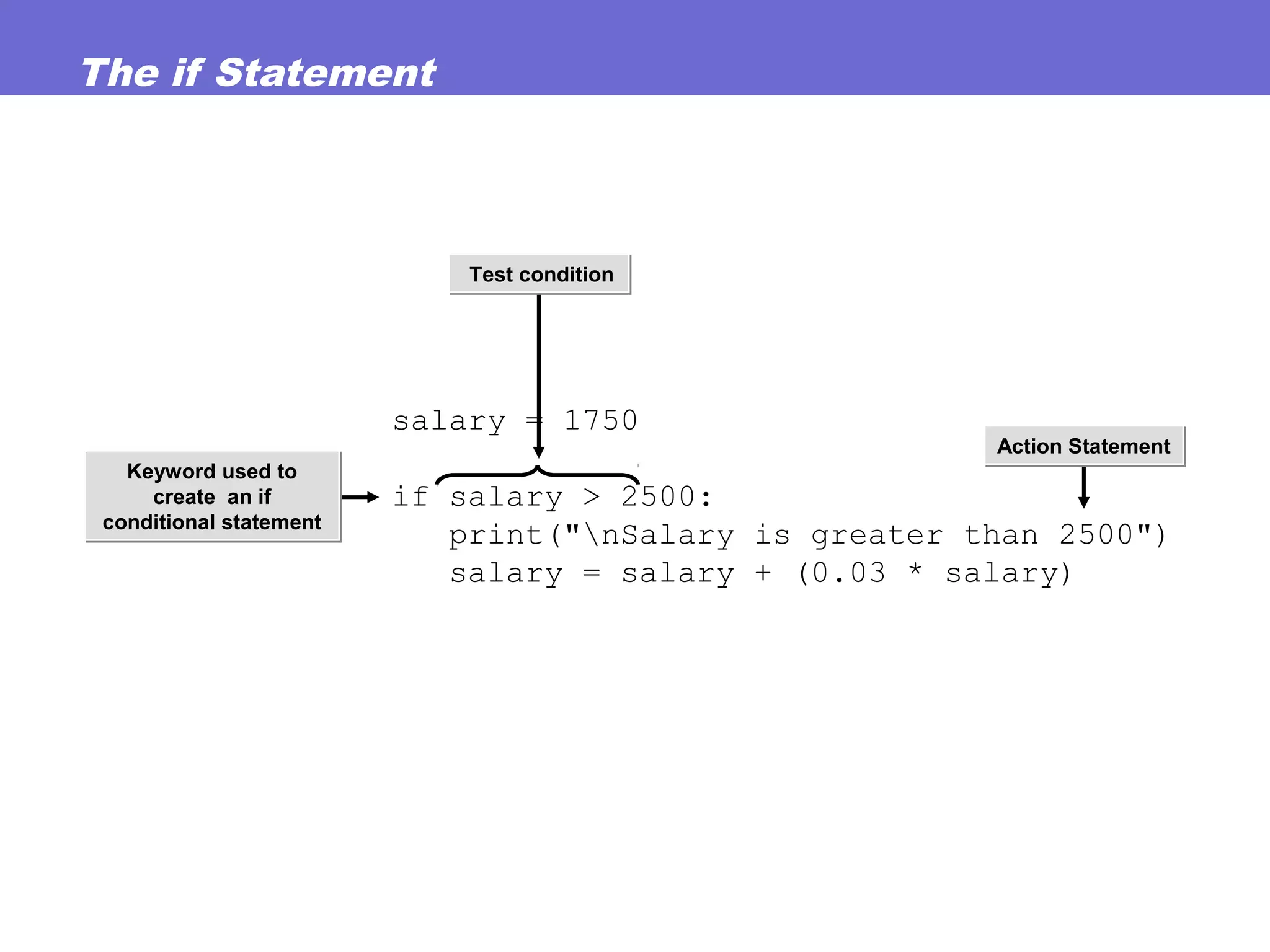 The if Statement

Test condition

salary = 1750

Action Statement

Keyword used to create an if conditional statement

if salary > 2500:
   print("\nSalary is greater than 2500")
   salary = salary + (0.03 * salary)